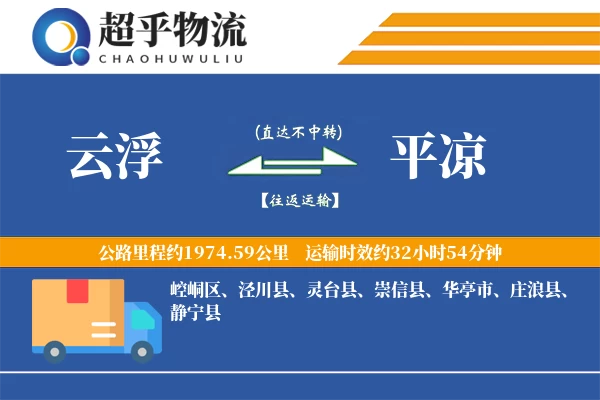 超乎物流
CHAOHUWULIU

云浮

(直达不中转)

【往返运输】

平凉

公路里程约1974.59公里　运输时效约32小时54分钟

崆峒区、泾川县、灵台县、崇信县、华亭市、庄浪县、静宁县